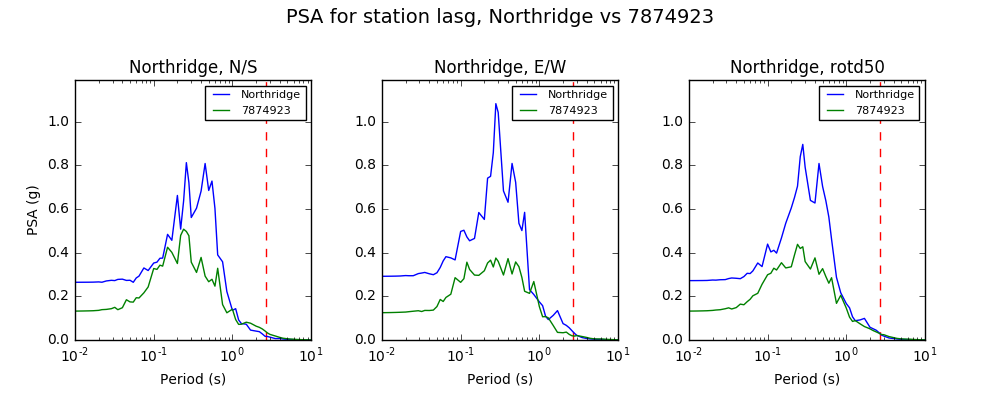 PSA for station lasg, Northridge vs 7874923

Northridge, N/S

Northridge
7874923

PSA (g)

1.0
0.8
0.6
0.4
0.2
0.0

$10^{-2}$ $10^{-1}$ $10^{0}$ $10^{1}$

Period (s)

Northridge, E/W

Northridge
7874923

1.0
0.8
0.6
0.4
0.2
0.0

$10^{-2}$ $10^{-1}$ $10^{0}$ $10^{1}$

Period (s)

Northridge, rotd50

Northridge
7874923

1.0
0.8
0.6
0.4
0.2
0.0

$10^{-2}$ $10^{-1}$ $10^{0}$ $10^{1}$

Period (s)